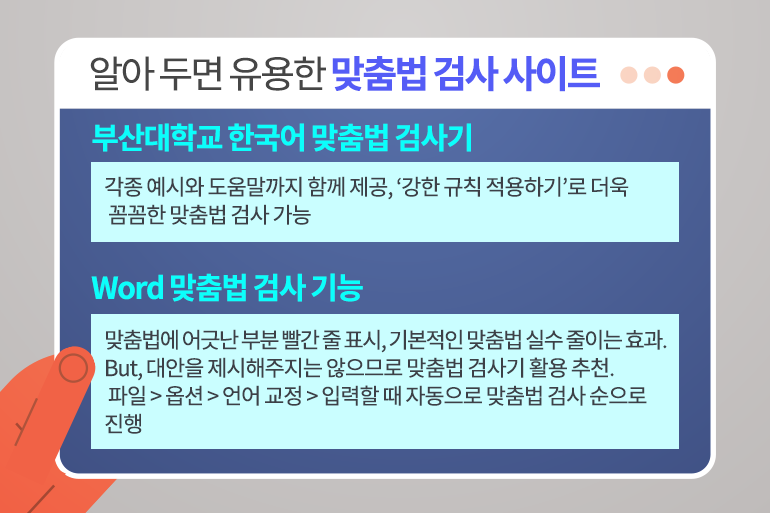 알아 두면 유용한 맞춤법 검사 사이트

부산대학교 한국어 맞춤법 검사기

각종 예시와 도움말까지 함께 제공, '강한 규칙 적용하기'로 더욱 꼼꼼한 맞춤법 검사 가능

Word 맞춤법 검사 기능

맞춤법에 어긋난 부분 빨간 줄 표시, 기본적인 맞춤법 실수 줄이는 효과. But, 대안을 제시해주지는 않으므로 맞춤법 검사기 활용 추천.
파일 > 옵션 > 언어 교정 > 입력할 때 자동으로 맞춤법 검사 순으로 진행